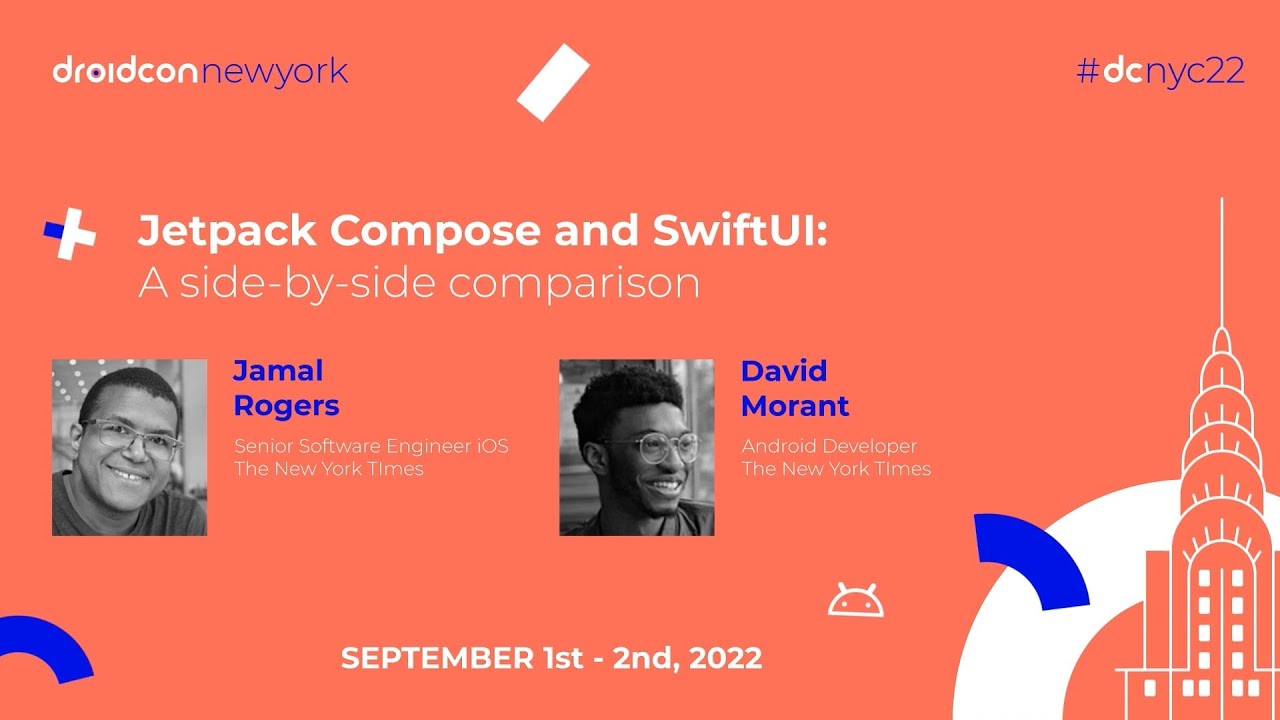 droidcon newyork

#dcnyc22

Jetpack Compose and SwiftUI:
A side-by-side comparison

Jamal Rogers

Senior Software Engineer iOS
The New York TImes

David Morant

Android Developer
The New York TImes

SEPTEMBER 1st - 2nd, 2022